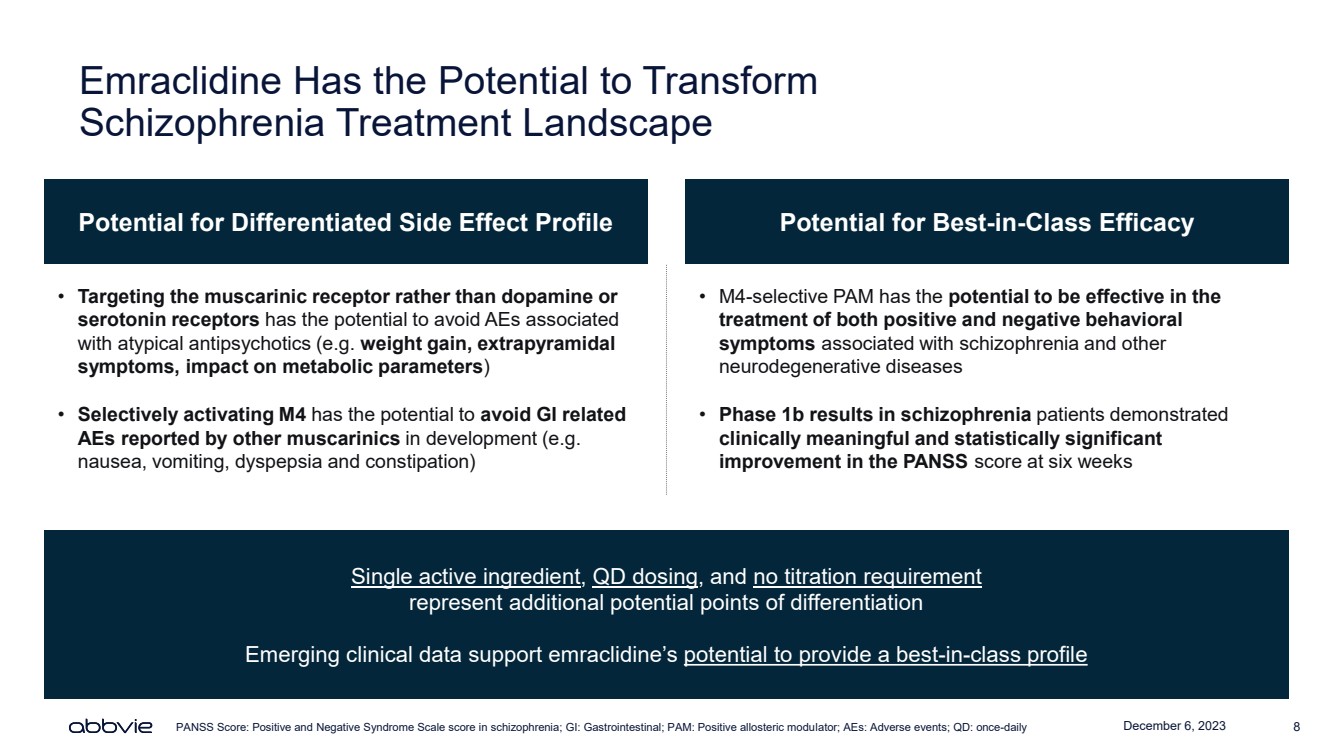 Emraclidine Has the Potential to Transform Schizophrenia Treatment Landscape

Potential for Differentiated Side Effect Profile

• Targeting the muscarinic receptor rather than dopamine or serotonin receptors has the potential to avoid AEs associated with atypical antipsychotics (e.g. weight gain, extrapyramidal symptoms, impact on metabolic parameters)

• Selectively activating M4 has the potential to avoid GI related AEs reported by other muscarinics in development (e.g. nausea, vomiting, dyspepsia and constipation)

Potential for Best-in-Class Efficacy

• M4-selective PAM has the potential to be effective in the treatment of both positive and negative behavioral symptoms associated with schizophrenia and other neurodegenerative diseases

• Phase 1b results in schizophrenia patients demonstrated clinically meaningful and statistically significant improvement in the PANSS score at six weeks

Single active ingredient, QD dosing, and no titration requirement represent additional potential points of differentiation

Emerging clinical data support emraclidine's potential to provide a best-in-class profile

abbvie PANSS Score: Positive and Negative Syndrome Scale score in schizophrenia; GI: Gastrointestinal; PAM: Positive allosteric modulator; AEs: Adverse events; QD: once-daily December 6, 2023 8